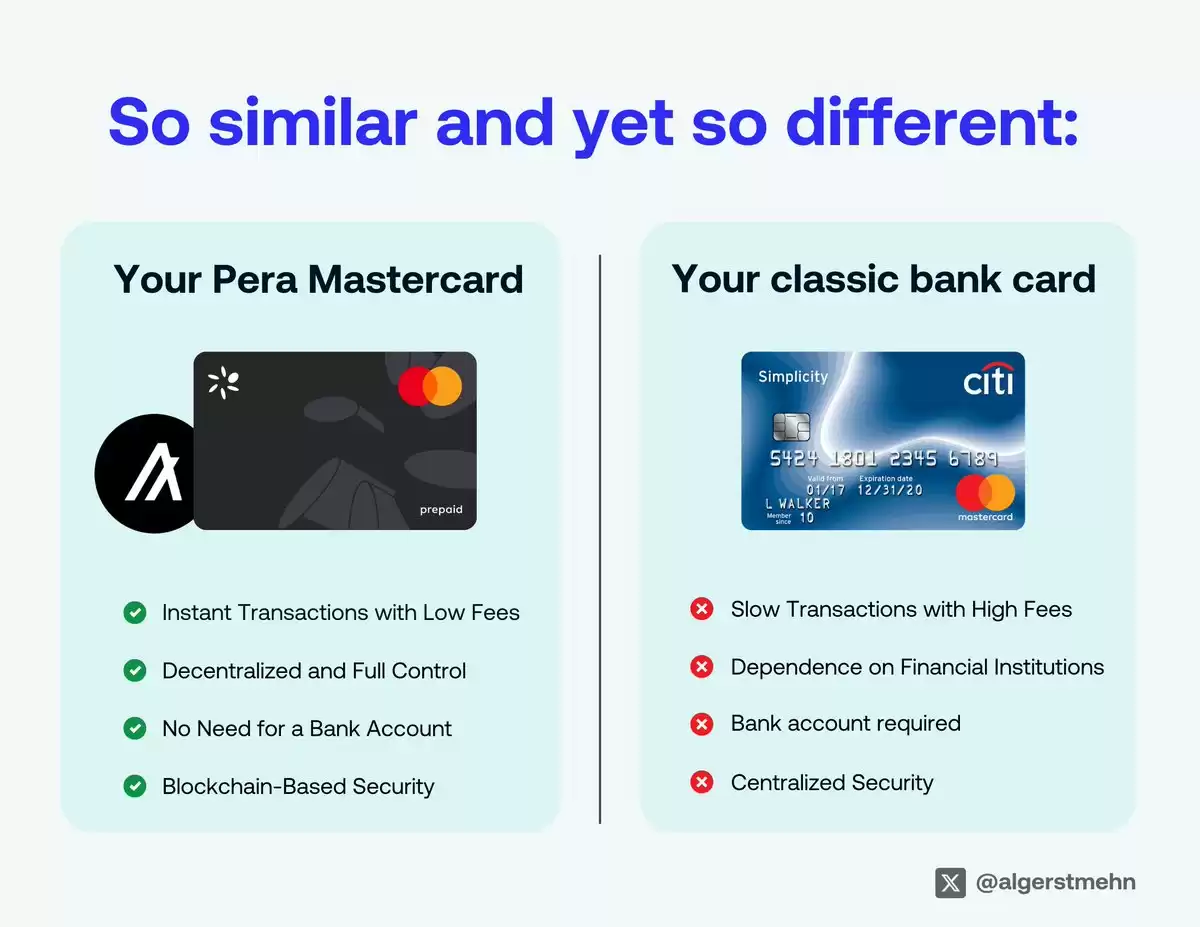 So similar and yet so different:

Your Pera Mastercard

prepaid

Instant Transactions with Low Fees

Decentralized and Full Control

No Need for a Bank Account

Blockchain-Based Security

Your classic bank card

Simplicity

citi

5424 1801 2345 6789

Valid from 01/17

Expiration date 12/31/20

L WALKER

Member since 10

mastercard

Slow Transactions with High Fees

Dependence on Financial Institutions

Bank account required

Centralized Security

@algerstmehn